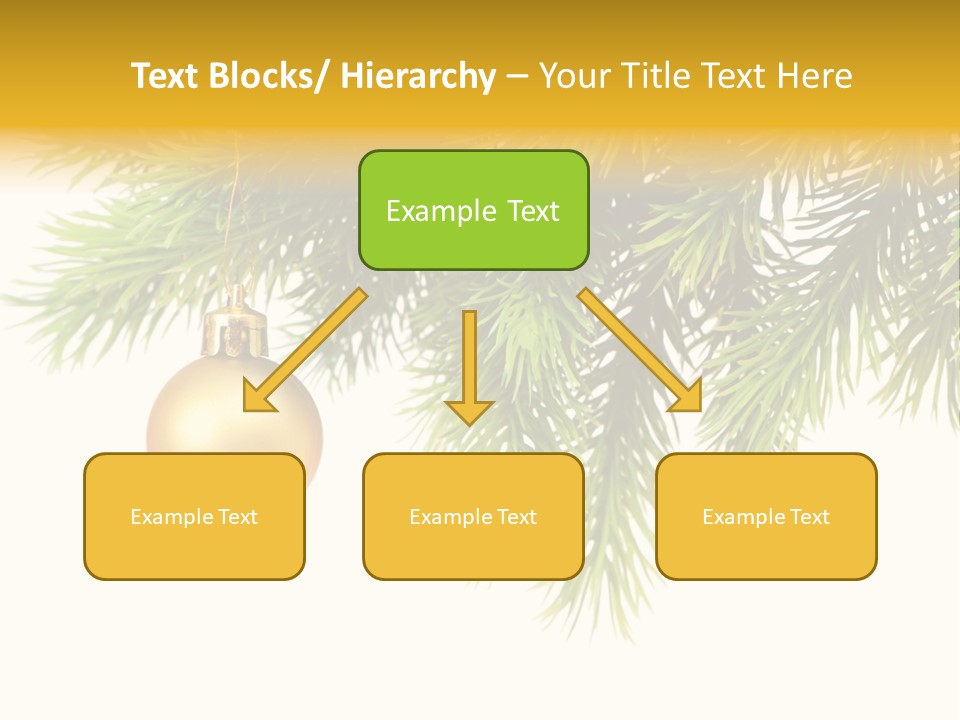 Text Blocks/ Hierarchy – Your Title Text Here

Example Text

Example Text

Example Text

Example Text